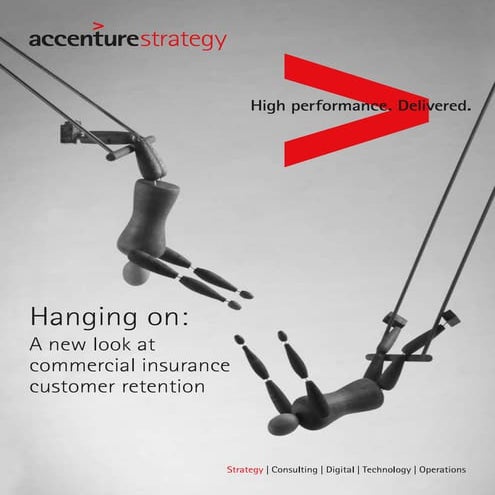 accenturestrategy

High performance. Delivered.

Hanging on:
A new look at commercial insurance customer retention

Strategy | Consulting | Digital | Technology | Operations